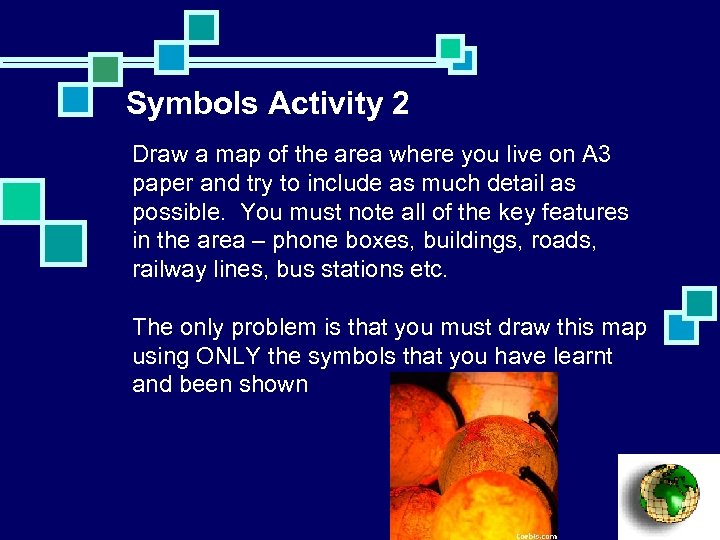 Symbols Activity 2

Draw a map of the area where you live on A3 paper and try to include as much detail as possible. You must note all of the key features in the area – phone boxes, buildings, roads, railway lines, bus stations etc.

The only problem is that you must draw this map using ONLY the symbols that you have learnt and been shown

Corbis.com